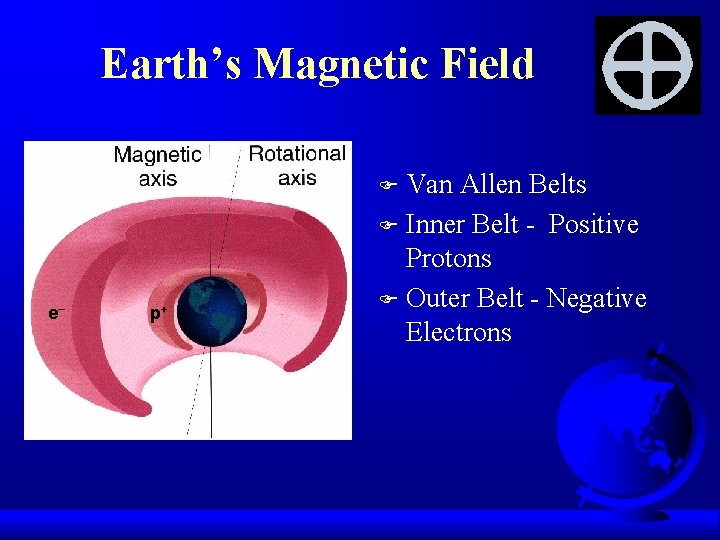 Earth's Magnetic Field

Magnetic axis

Rotational axis

$e^-$

$p^+$

Van Allen Belts

Inner Belt - Positive Protons

Outer Belt - Negative Electrons